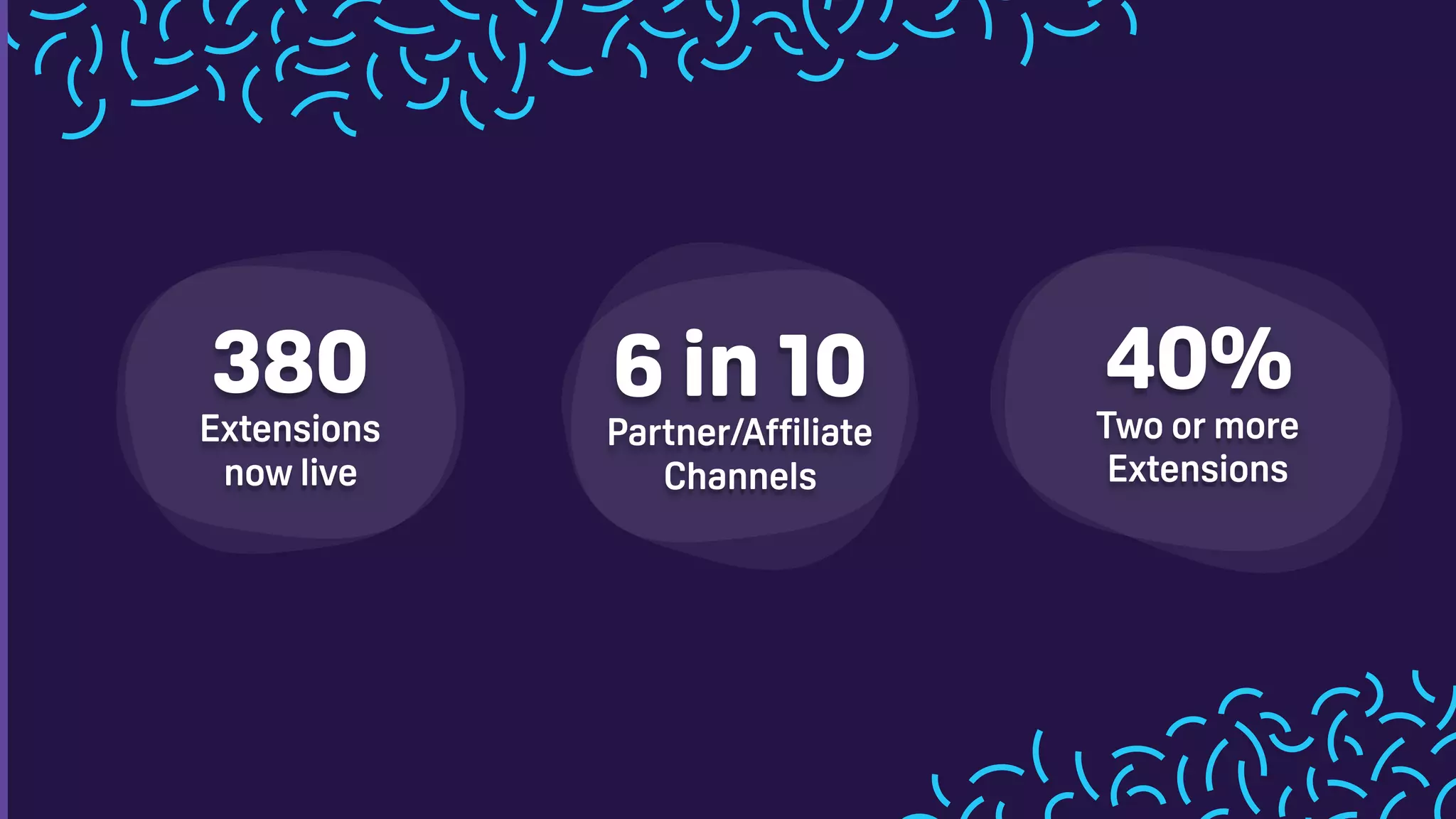 380
Extensions now live

6 in 10
Partner/Affiliate Channels

40%
Two or more Extensions